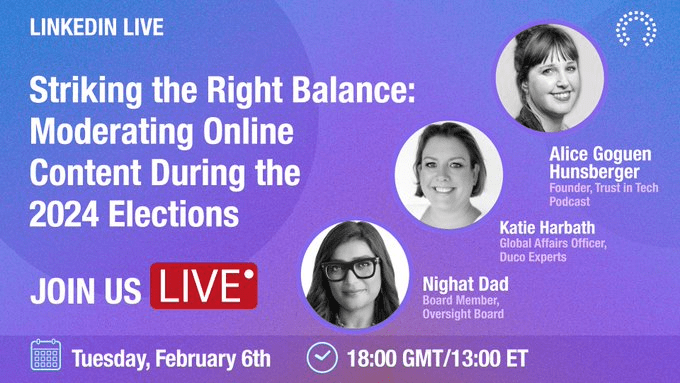 LINKEDIN LIVE

Striking the Right Balance: Moderating Online Content During the 2024 Elections

JOIN US LIVE

Alice Goguen Hunsberger
Founder, Trust in Tech Podcast

Katie Harbath
Global Affairs Officer, Duco Experts

Nighat Dad
Board Member, Oversight Board

Tuesday, February 6th

18:00 GMT/13:00 ET